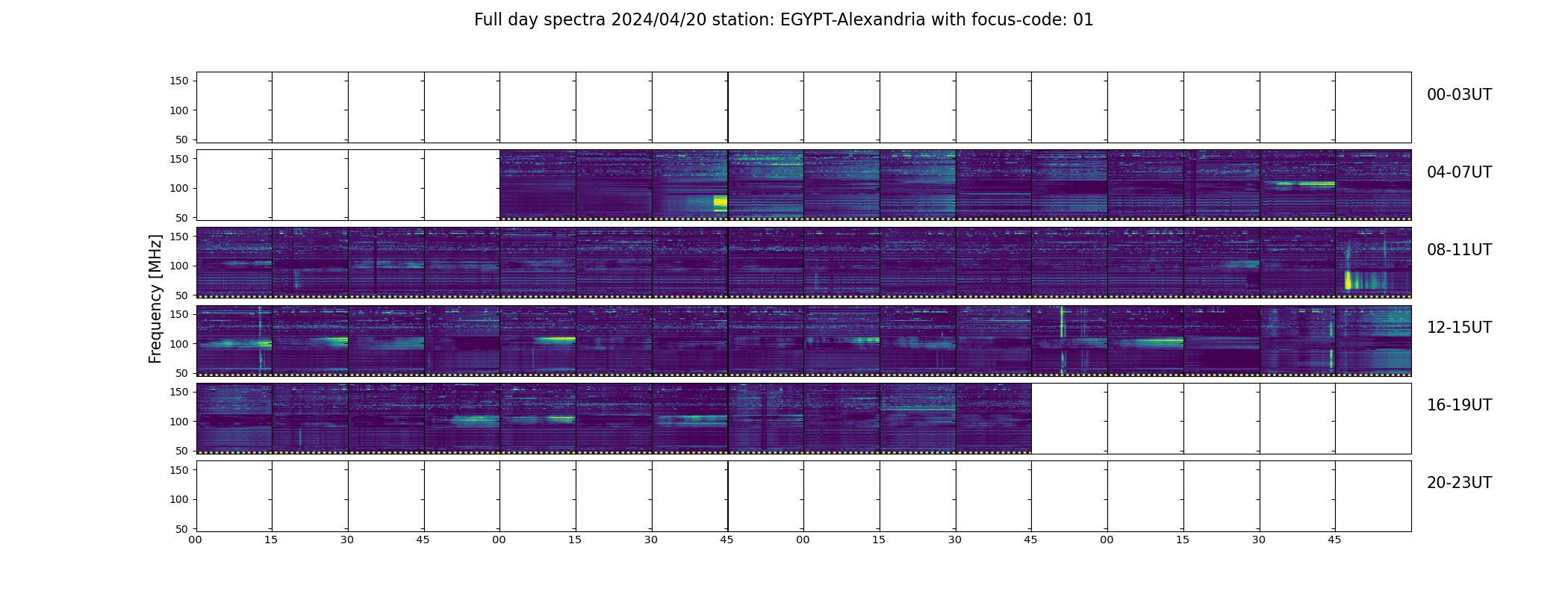 Full day spectra 2024/04/20 station: EGYPT-Alexandria with focus-code: 01

Frequency [MHz]

150
100
50

00-03UT

150
100
50

04-07UT

150
100
50

08-11UT

150
100
50

12-15UT

150
100
50

16-19UT

150
100
50

20-23UT

00 15 30 45 00 15 30 45 00 15 30 45 00 15 30 45